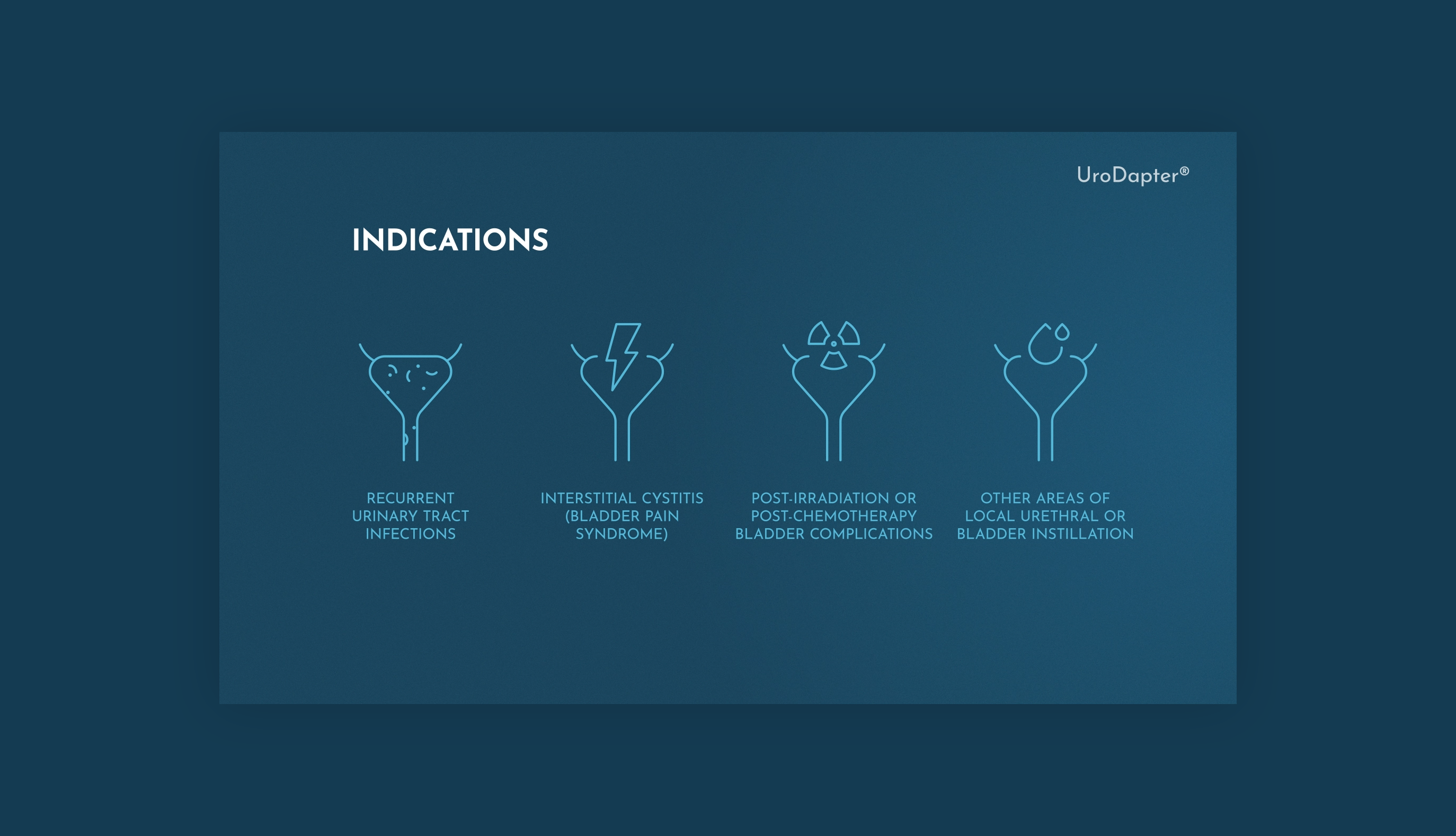 UroDapter®

INDICATIONS

RECURRENT URINARY TRACT INFECTIONS

INTERSTITIAL CYSTITIS (BLADDER PAIN SYNDROME)

POST-IRRADIATION OR POST-CHEMOTHERAPY BLADDER COMPLICATIONS

OTHER AREAS OF LOCAL URETHRAL OR BLADDER INSTILLATION